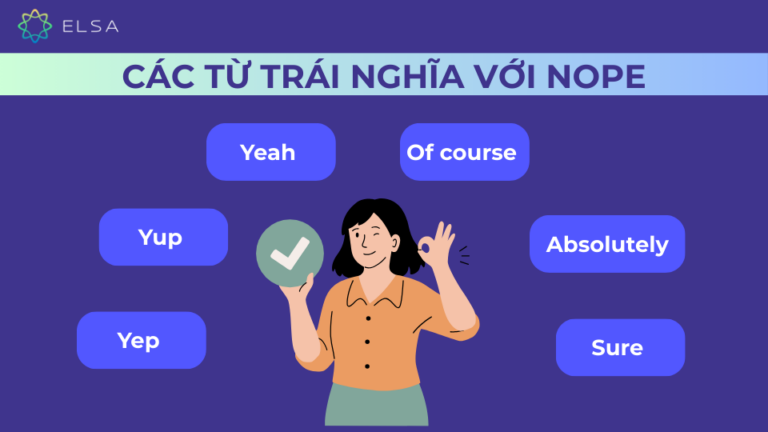 ELSA

CÁC TỪ TRÁI NGHĨA VỚI NOPE

Yeah

Of course

Yup

Absolutely

Yep

Sure